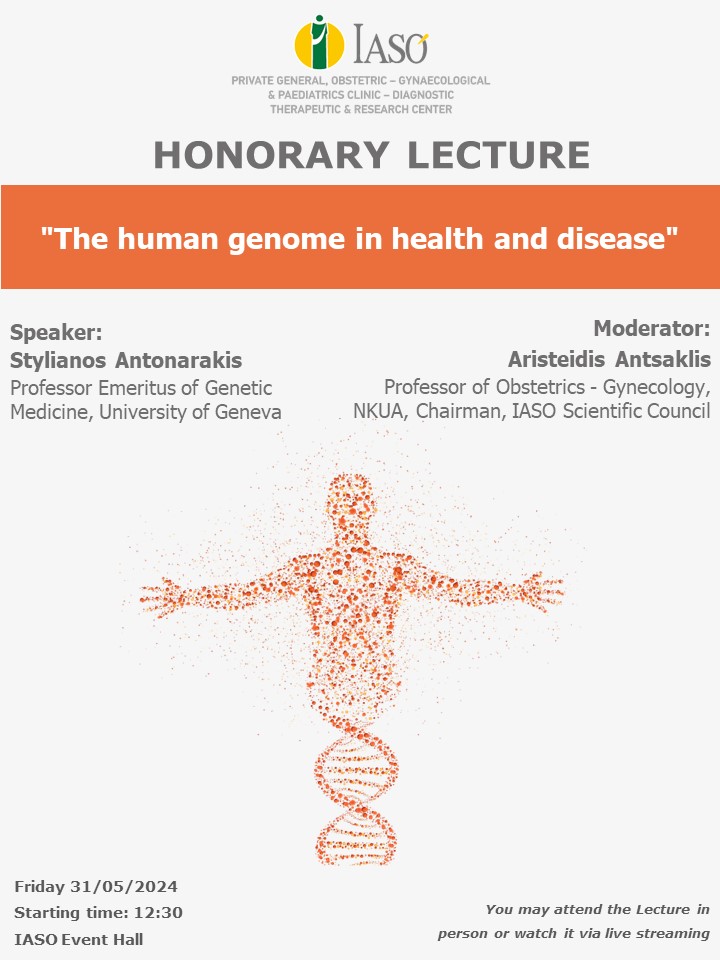 IASO
PRIVATE GENERAL, OBSTETRIC – GYNAECOLOGICAL & PAEDIATRICS CLINIC – DIAGNOSTIC THERAPEUTIC & RESEARCH CENTER

HONORARY LECTURE

"The human genome in health and disease"

Speaker:
Stylianos Antonarakis
Professor Emeritus of Genetic Medicine, University of Geneva

Moderator:
Aristeidis Antsaklis
Professor of Obstetrics - Gynecology, NKUA, Chairman, IASO Scientific Council

Friday 31/05/2024
Starting time: 12:30
IASO Event Hall

You may attend the Lecture in person or watch it via live streaming